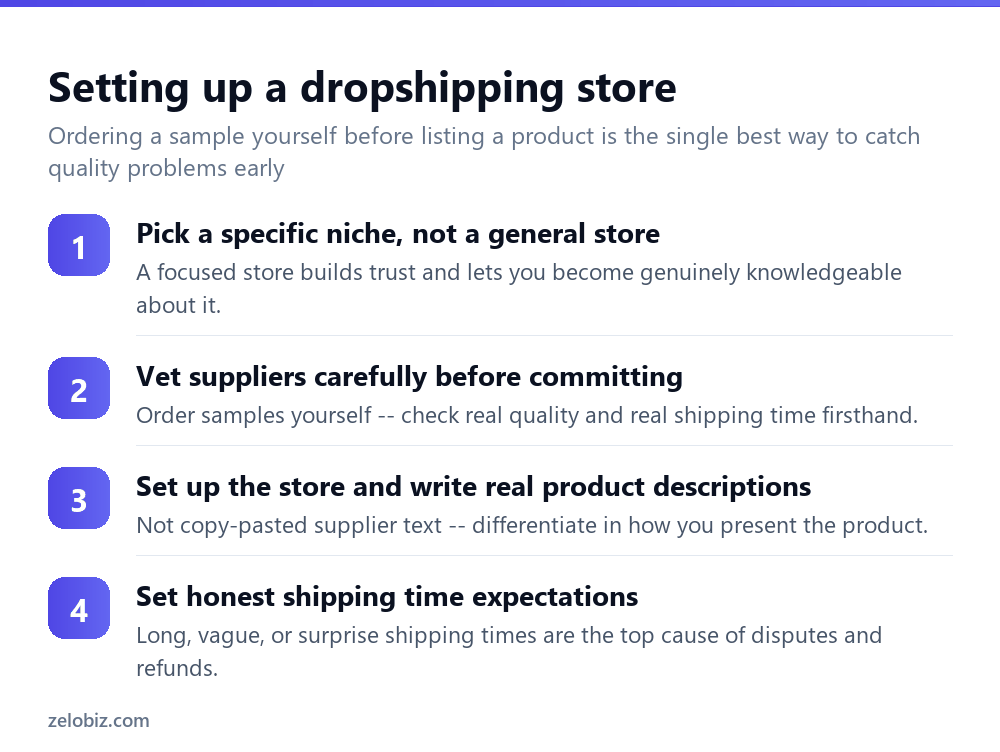 Setting up a dropshipping store

Ordering a sample yourself before listing a product is the single best way to catch quality problems early

1
Pick a specific niche, not a general store
A focused store builds trust and lets you become genuinely knowledgeable about it.

2
Vet suppliers carefully before committing
Order samples yourself -- check real quality and real shipping time firsthand.

3
Set up the store and write real product descriptions
Not copy-pasted supplier text -- differentiate in how you present the product.

4
Set honest shipping time expectations
Long, vague, or surprise shipping times are the top cause of disputes and refunds.

zelobiz.com